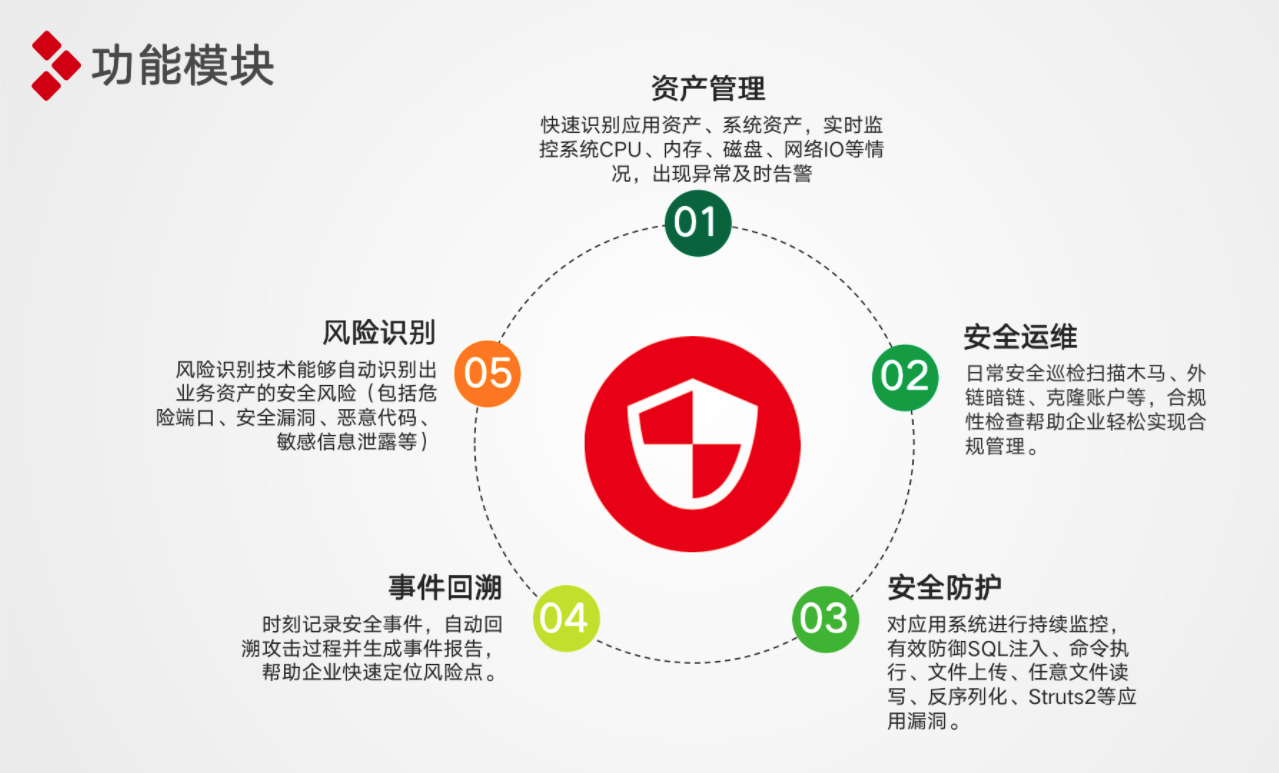 功能模块

资产管理
快速识别应用资产、系统资产，实时监控系统CPU、内存、磁盘、网络IO等情况，出现异常及时告警

01

安全运维
日常安全巡检扫描木马、外链暗链、克隆账户等，合规性检查帮助企业轻松实现合规管理。

02

安全防护
对应用系统进行持续监控，有效防御SQL注入、命令执行、文件上传、任意文件读写、反序列化、Struts2等应用漏洞。

03

事件回溯
时刻记录安全事件，自动回溯攻击过程并生成事件报告，帮助企业快速定位风险点。

04

风险识别
风险识别技术能够自动识别出业务资产的安全风险（包括危险端口、安全漏洞、恶意代码、敏感信息泄露等）

05